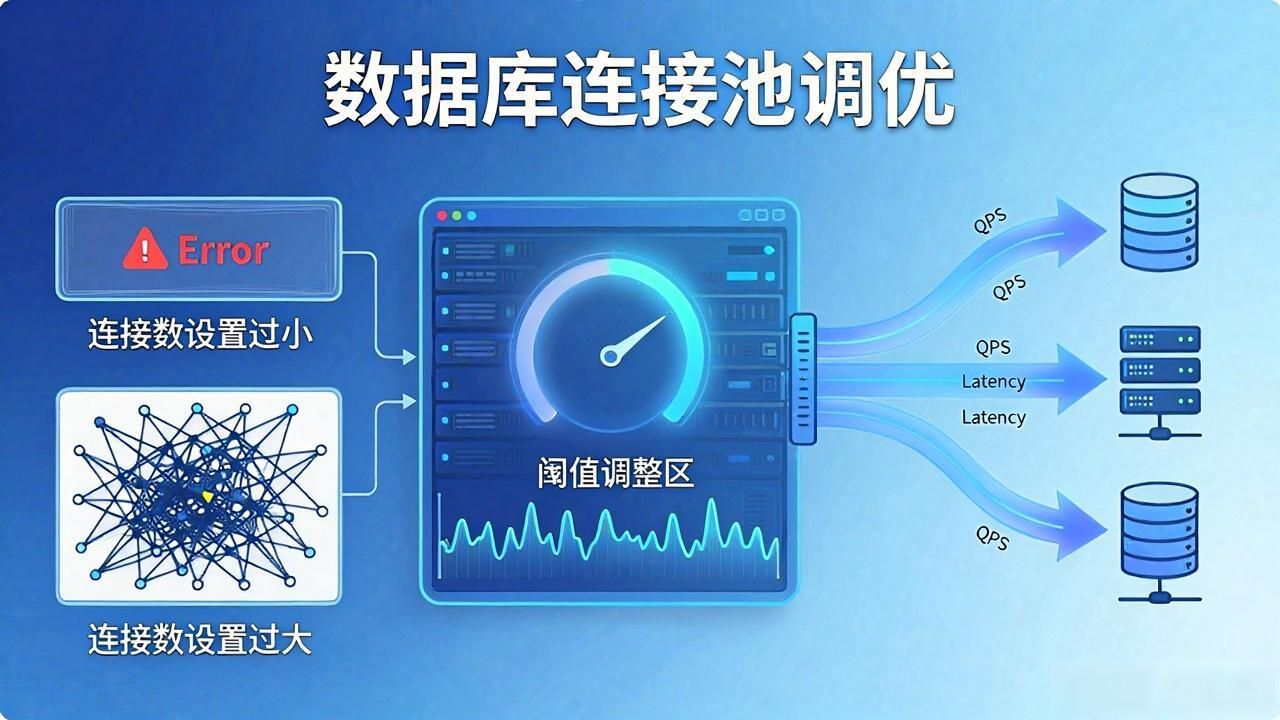 数据库连接池调优

Error

连接数设置过小

连接数设置过大

阈值调整区

QPS

QPS

QPS

Latency

Latency

QPS